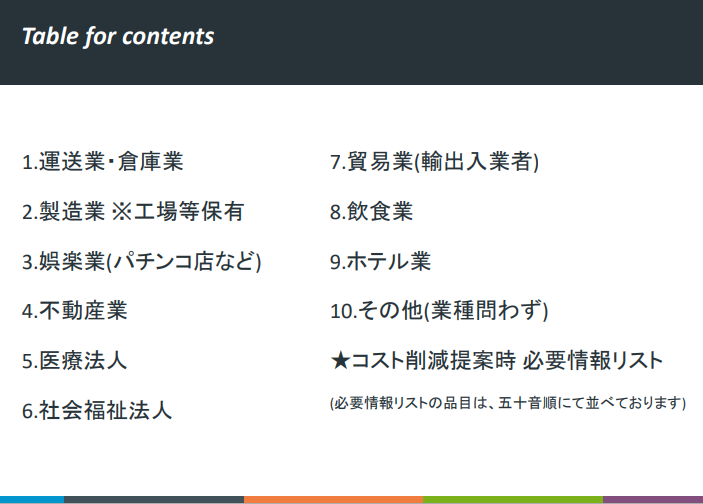 Table for contents

1.運送業・倉庫業

2.製造業 ※工場等保有

3.娯楽業(パチンコ店など)

4.不動産業

5.医療法人

6.社会福祉法人

7.貿易業(輸出入業者)

8.飲食業

9.ホテル業

10.その他(業種問わず)

★コスト削減提案時 必要情報リスト

(必要情報リストの品目は、五十音順にて並べております)